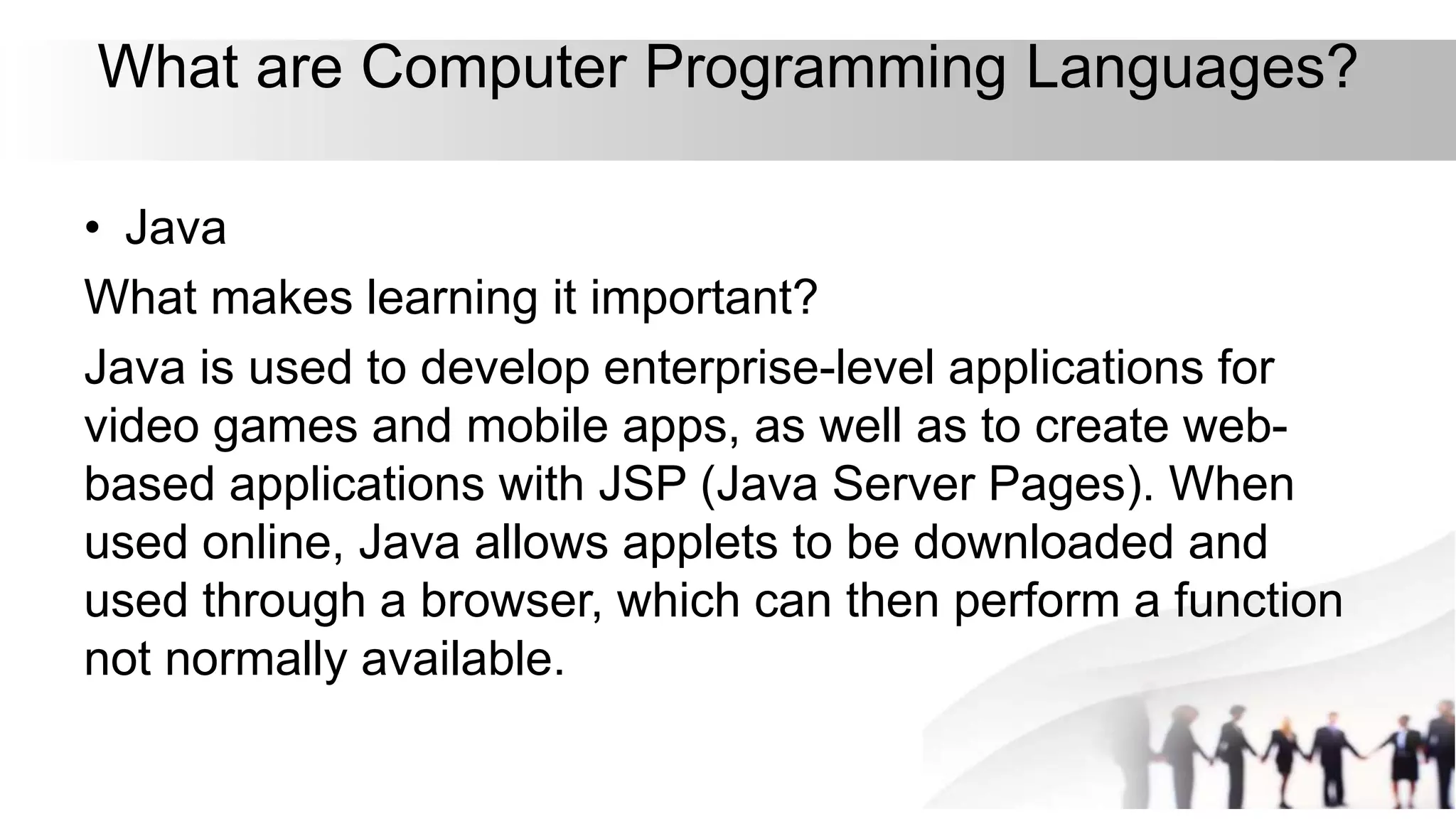 What are Computer Programming Languages?

• Java

What makes learning it important?

Java is used to develop enterprise-level applications for video games and mobile apps, as well as to create web-based applications with JSP (Java Server Pages). When used online, Java allows applets to be downloaded and used through a browser, which can then perform a function not normally available.